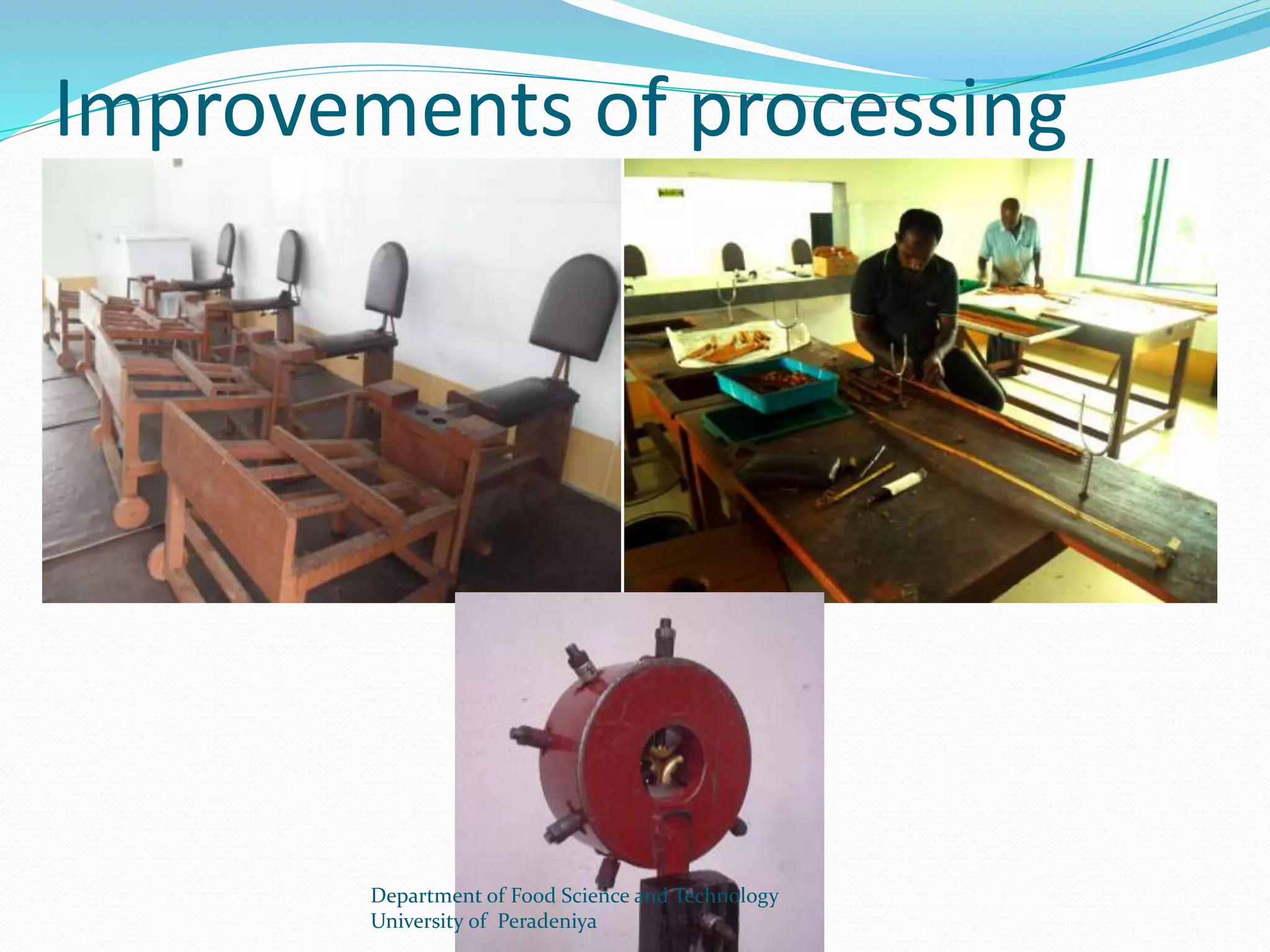 Improvements of processing

Department of Food Science and Technology
University of Peradeniya